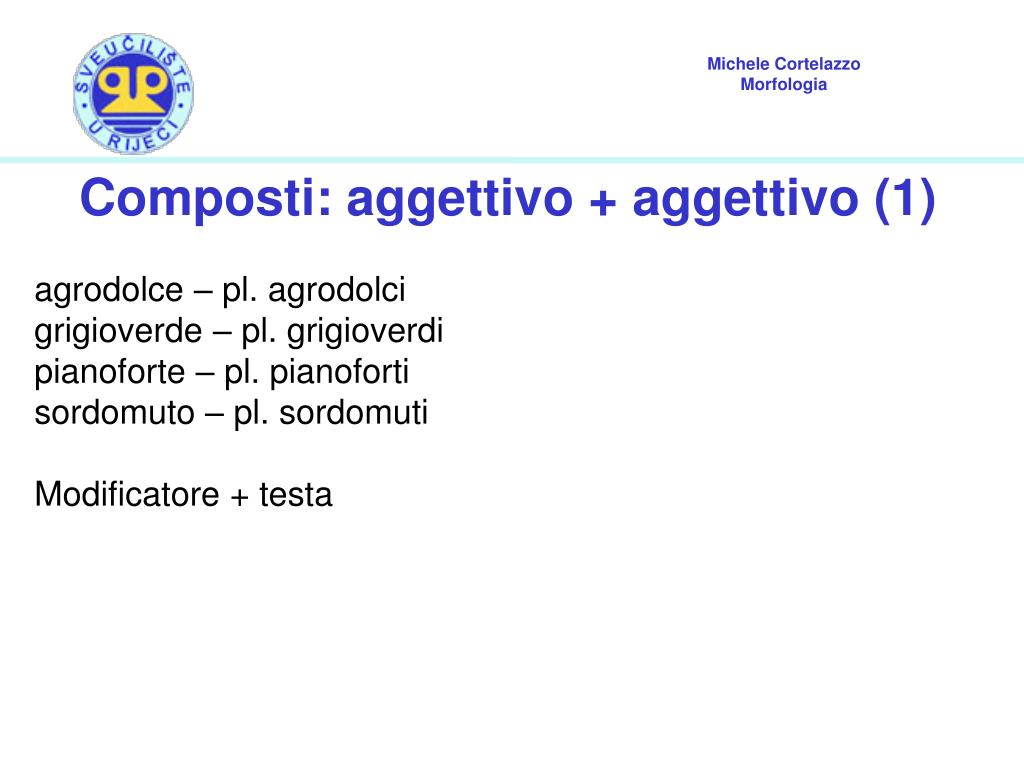 SVEUČILIŠTE U RIJECI

Michele Cortelazzo
Morfologia

Composti: aggettivo + aggettivo (1)

agrodolce – pl. agrodolci
grigioverde – pl. grigioverdi
pianoforte – pl. pianoforti
sordomuto – pl. sordomuti

Modificatore + testa